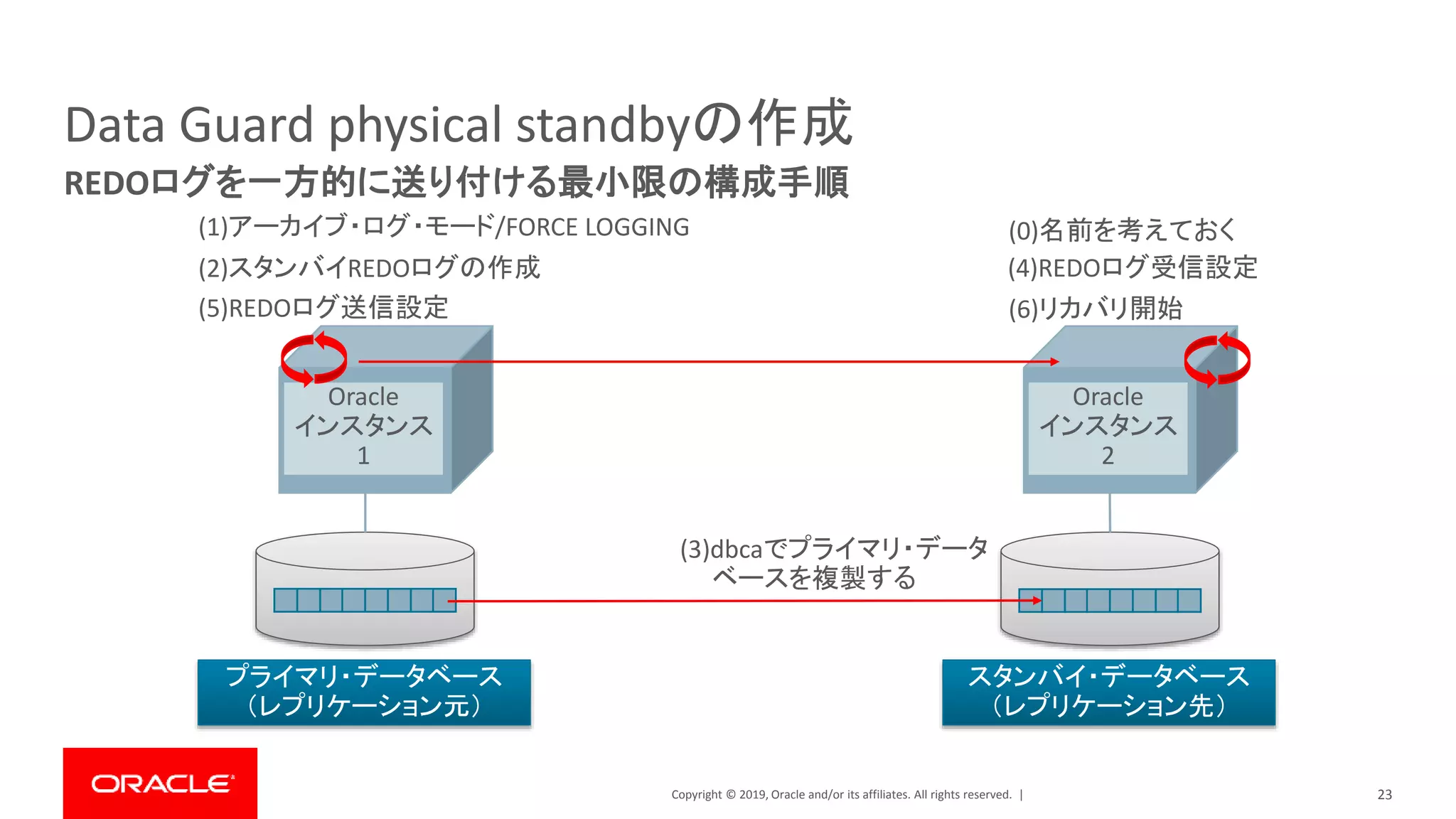 Data Guard physical standbyの作成

REDOログを一方的に送り付ける最小限の構成手順

(1)アーカイブ・ログ・モード/FORCE LOGGING
(2)スタンバイREDOログの作成
(5)REDOログ送信設定

(0)名前を考えておく
(4)REDOログ受信設定
(6)リカバリ開始

Oracle
インスタンス
1

Oracle
インスタンス
2

(3)dbcaでプライマリ・データベースを複製する

プライマリ・データベース
(レプリケーション元)

スタンバイ・データベース
(レプリケーション先)

ORACLE

Copyright © 2019, Oracle and/or its affiliates. All rights reserved. |

23